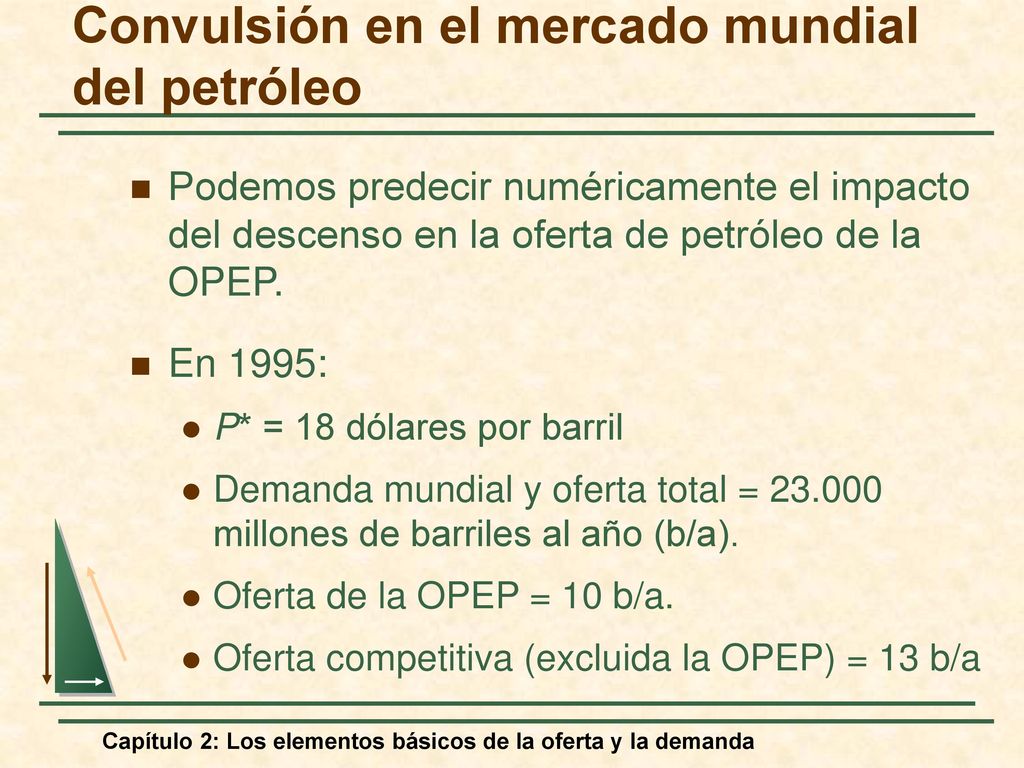 Convulsión en el mercado mundial del petróleo

Podemos predecir numéricamente el impacto del descenso en la oferta de petróleo de la OPEP.

En 1995:

$P^*$ = 18 dólares por barril

Demanda mundial y oferta total = 23.000 millones de barriles al año (b/a).

Oferta de la OPEP = 10 b/a.

Oferta competitiva (excluida la OPEP) = 13 b/a

Capítulo 2: Los elementos básicos de la oferta y la demanda